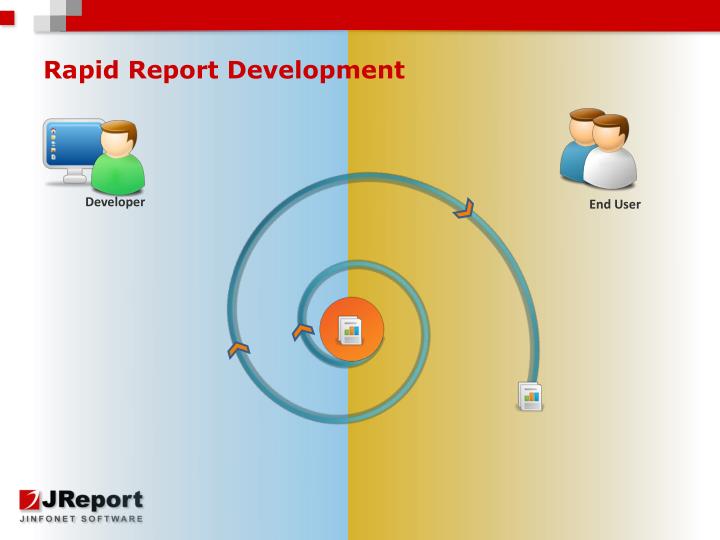 Rapid Report Development

Developer

End User

JReport
JINFONET SOFTWARE